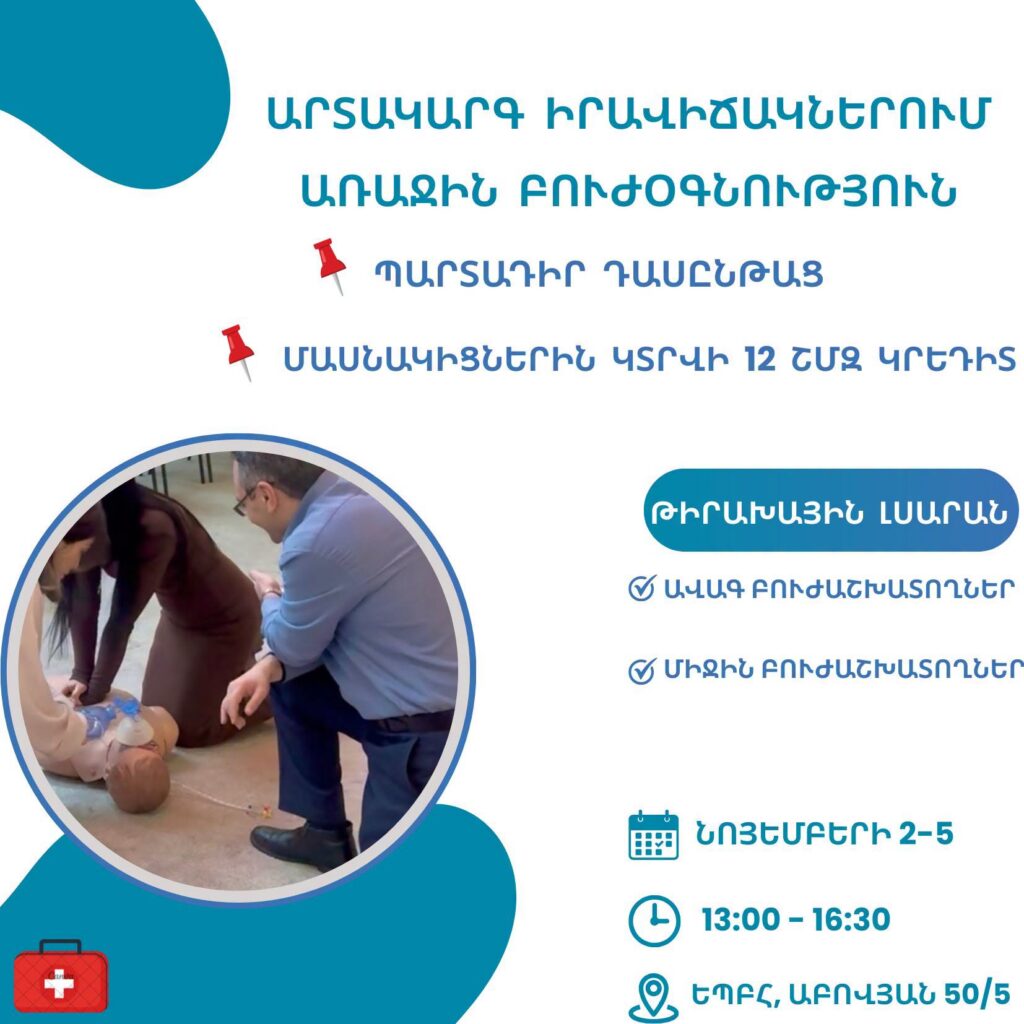 ԱՐՏԱԿԱՐԳ ԻՐԱՎԻՃԱԿՆԵՐՈՒՄ ԱՌԱՋԻՆ ԲՈՒԺՕԳՆՈՒԹՅՈՒՆ

ՊԱՐՏԱԴԻՐ ԴԱՍԸՆԹԱՑ

ՄԱՍՆԱԿԻՑՆԵՐԻՆ ԿՏՐՎԻ 12 ՇՄԶ ԿՐԵԴԻՏ

ԹԻՐԱԽԱՅԻՆ ԼՍԱՐԱՆ

ԱՎԱԳ ԲՈՒԺԱՇԽԱՏՈՂՆԵՐ

ՄԻՋԻՆ ԲՈՒԺԱՇԽԱՏՈՂՆԵՐ

ՆՈՅԵՄԲԵՐԻ 2-5

13:00 - 16:30

ԵՊԲՀ, ԱԲՈՎՅԱՆ 50/5